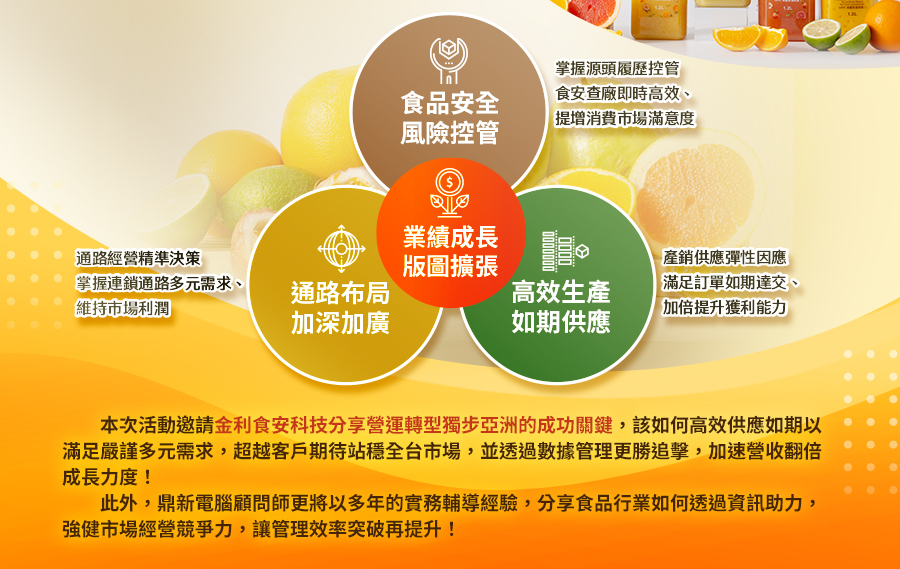 食品安全
風險控管

掌握源頭履歷控管
食安查廠即時高效、
提增消費市場滿意度

業績成長
版圖擴張

通路經營精準決策
掌握連鎖通路多元需求、
維持市場利潤

通路布局
加深加廣

高效生產
如期供應

產銷供應彈性因應
滿足訂單如期達交、
加倍提升獲利能力

本次活動邀請金利食安科技分享營運轉型獨步亞洲的成功關鍵，該如何高效供應如期以滿足嚴謹多元需求，超越客戶期待站穩全台市場，並透過數據管理更勝追擊，加速營收翻倍成長力度！

此外，鼎新電腦顧問師更將以多年的實務輔導經驗，分享食品行業如何透過資訊助力，強健市場經營競爭力，讓管理效率突破再提升！